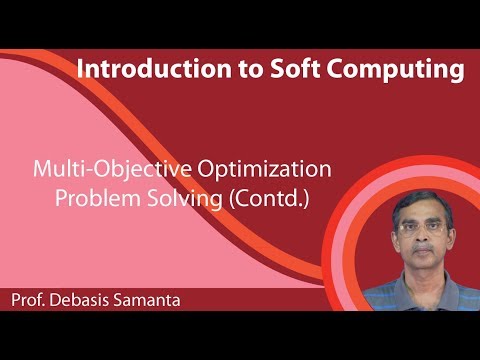 Introduction to Soft Computing

Multi-Objective Optimization Problem Solving (Contd.)

Prof. Debasis Samanta